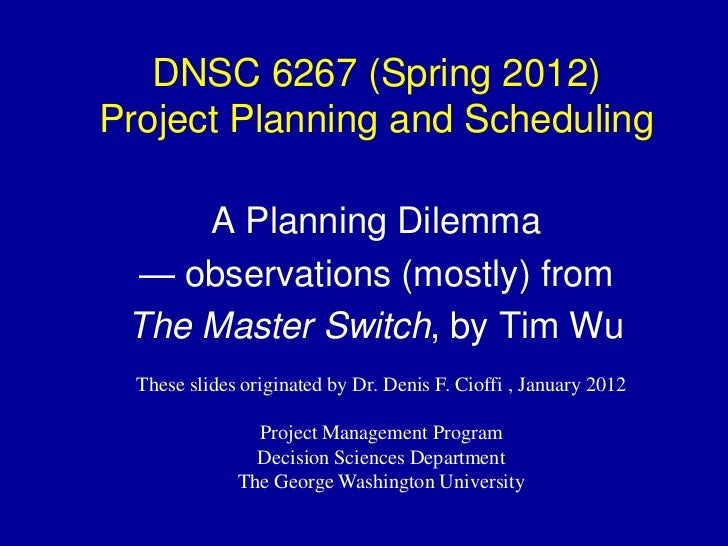 DNSC 6267 (Spring 2012)
Project Planning and Scheduling

A Planning Dilemma
— observations (mostly) from
The Master Switch, by Tim Wu

These slides originated by Dr. Denis F. Cioffi , January 2012

Project Management Program
Decision Sciences Department
The George Washington University